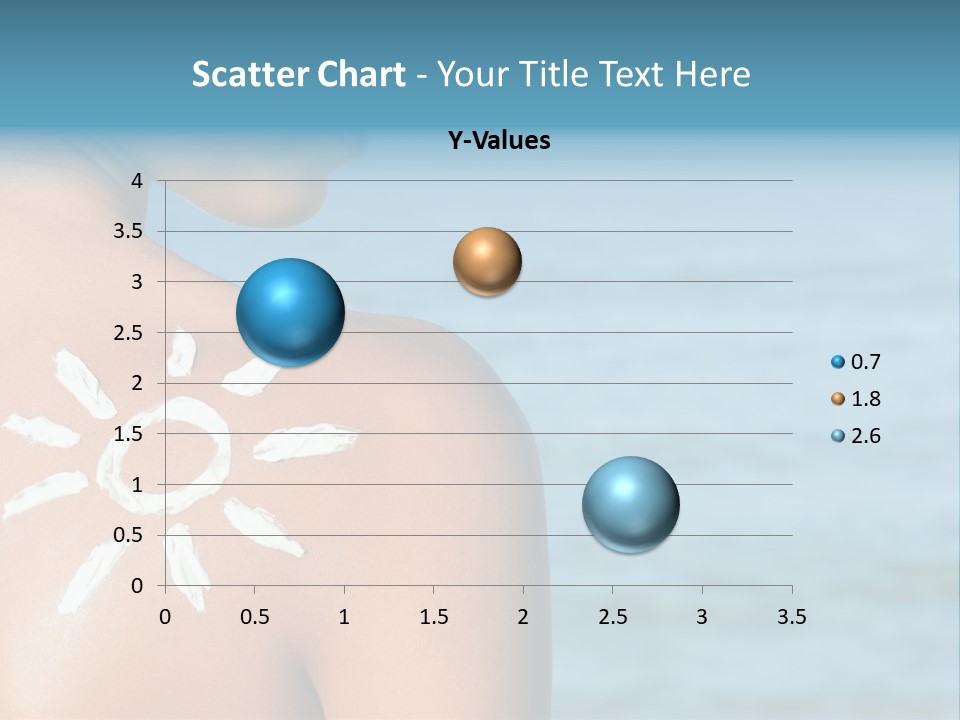 Scatter Chart - Your Title Text Here

Y-Values

4
3.5
3
2.5
2
1.5
1
0.5
0

0 0.5 1 1.5 2 2.5 3 3.5

0.7
1.8
2.6